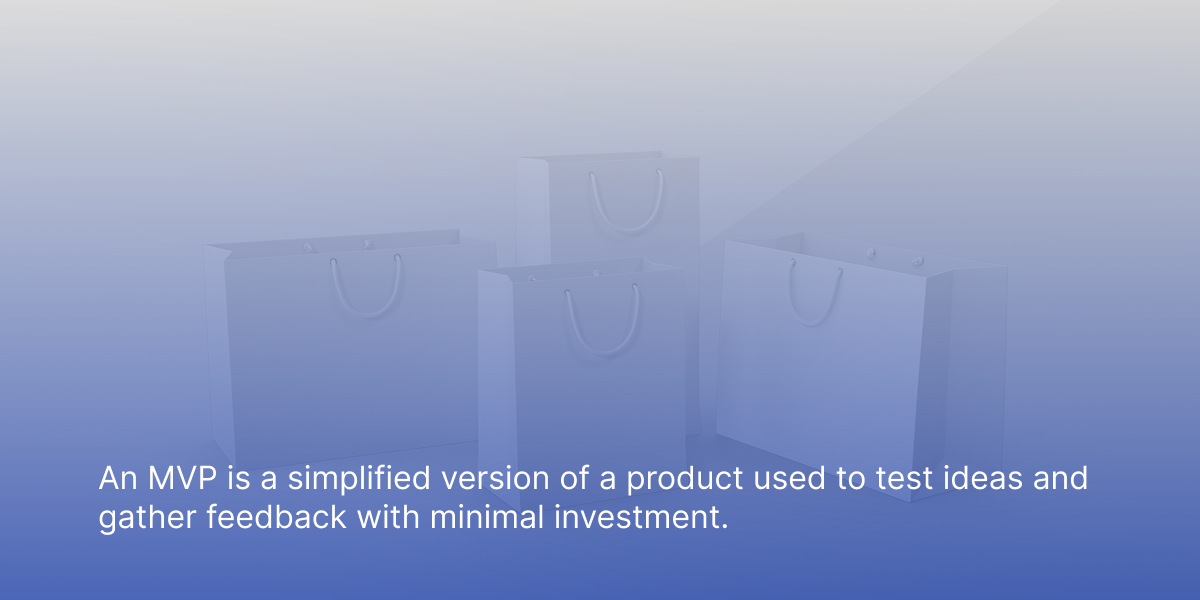 An MVP is a simplified version of a product used to test ideas and gather feedback with minimal investment.